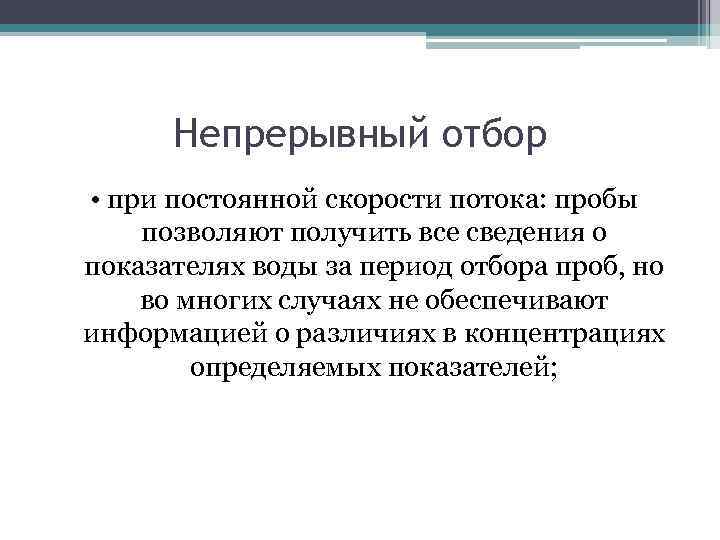 Непрерывный отбор

• при постоянной скорости потока: пробы позволяют получить все сведения о показателях воды за период отбора проб, но во многих случаях не обеспечивают информацией о различиях в концентрациях определяемых показателей;